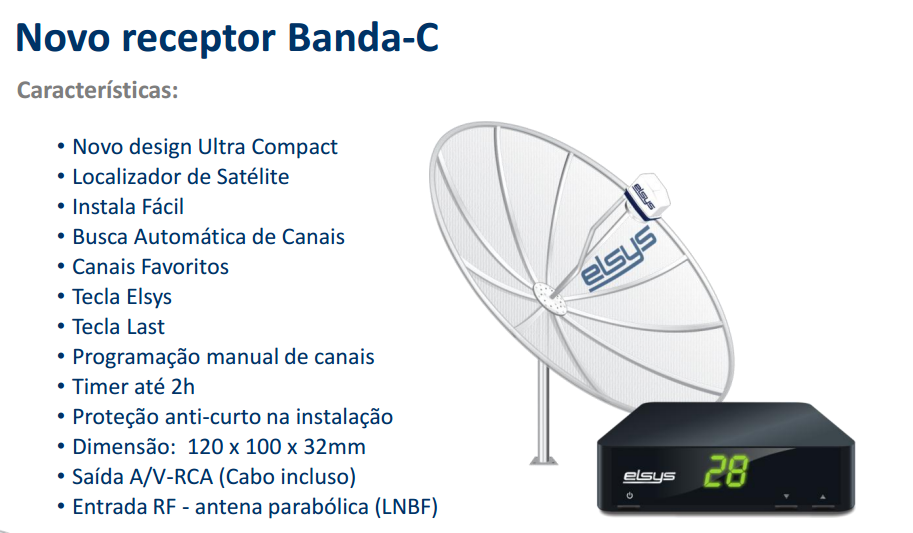 Novo receptor Banda-C

Características:

• Novo design Ultra Compact
• Localizador de Satélite
• Instala Fácil
• Busca Automática de Canais
• Canais Favoritos
• Tecla Elsys
• Tecla Last
• Programação manual de canais
• Timer até 2h
• Proteção anti-curto na instalação
• Dimensão: 120 x 100 x 32mm
• Saída A/V-RCA (Cabo incluso)
• Entrada RF - antena parabólica (LNBF)

elsys

elsys

elsys

28